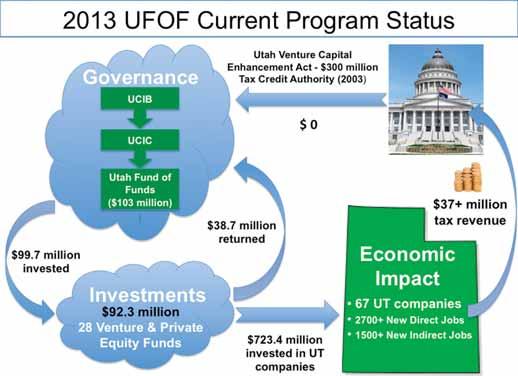 2013 UFOF Current Program Status

Governance

UCIB

UCIC

Utah Fund of Funds ($103 million)

Utah Venture Capital Enhancement Act - $300 million Tax Credit Authority (2003)

$ 0

$37+ million tax revenue

$38.7 million returned

$99.7 million invested

Investments
$92.3 million
28 Venture & Private Equity Funds

$723.4 million invested in UT companies

Economic Impact
• 67 UT companies
• 2700+ New Direct Jobs
• 1500+ New Indirect Jobs